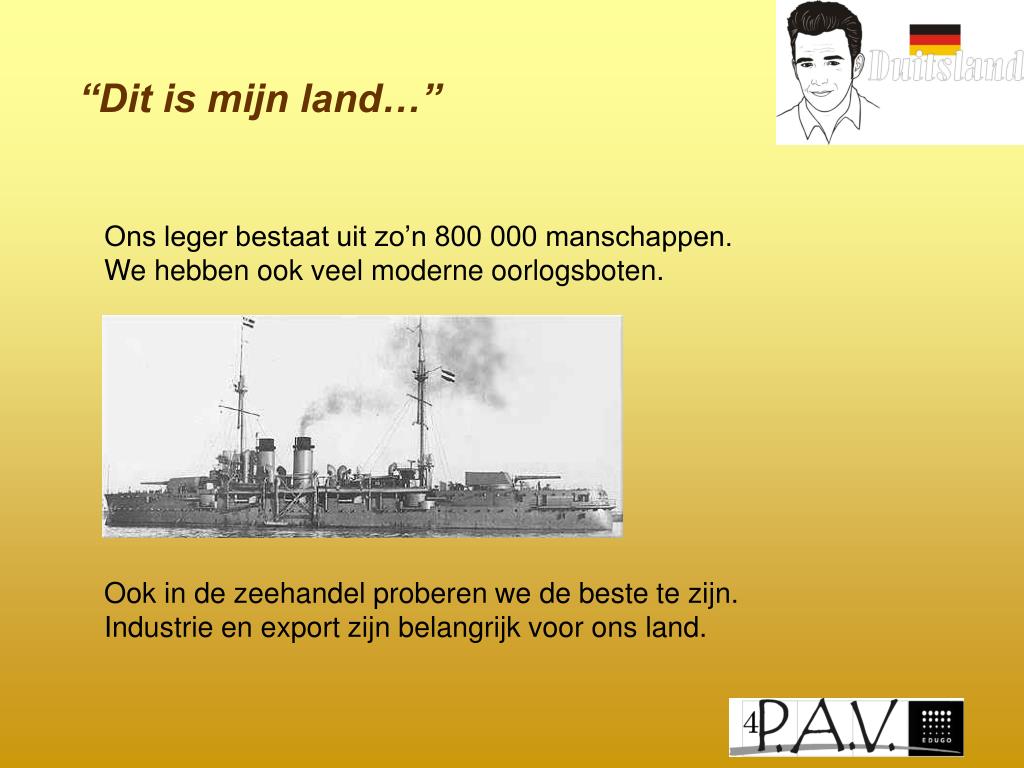 “Dit is mijn land…”

Duitsland

Ons leger bestaat uit zo’n 800 000 manschappen.
We hebben ook veel moderne oorlogsboten.

Ook in de zeehandel proberen we de beste te zijn.
Industrie en export zijn belangrijk voor ons land.

4 P.A.V.

EDUGO